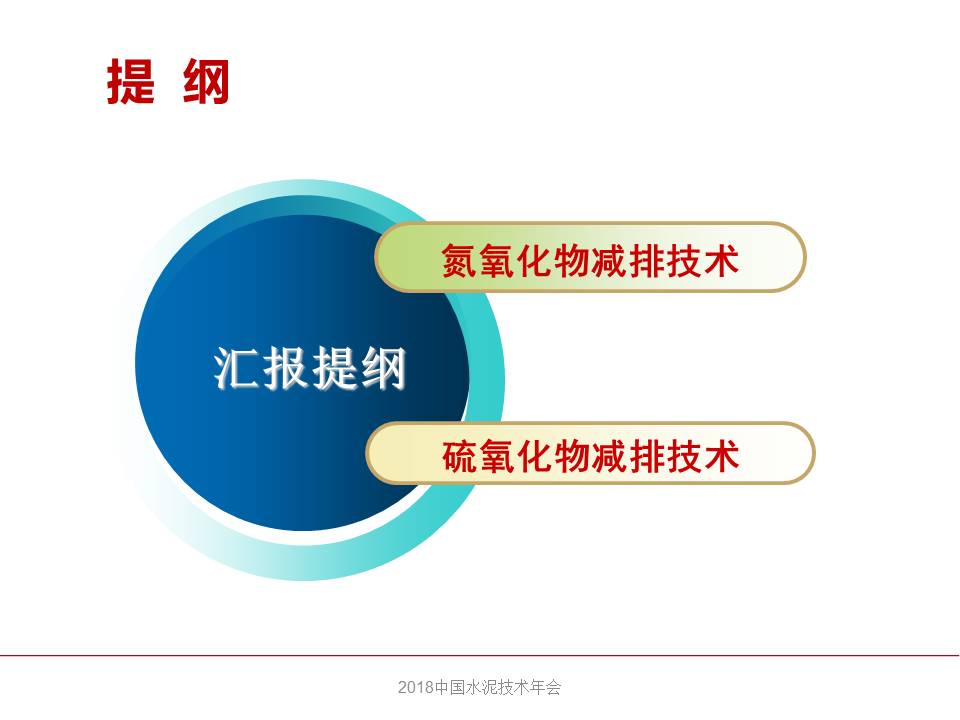 提 纲

汇报提纲

氮氧化物减排技术

硫氧化物减排技术

2018中国水泥技术年会